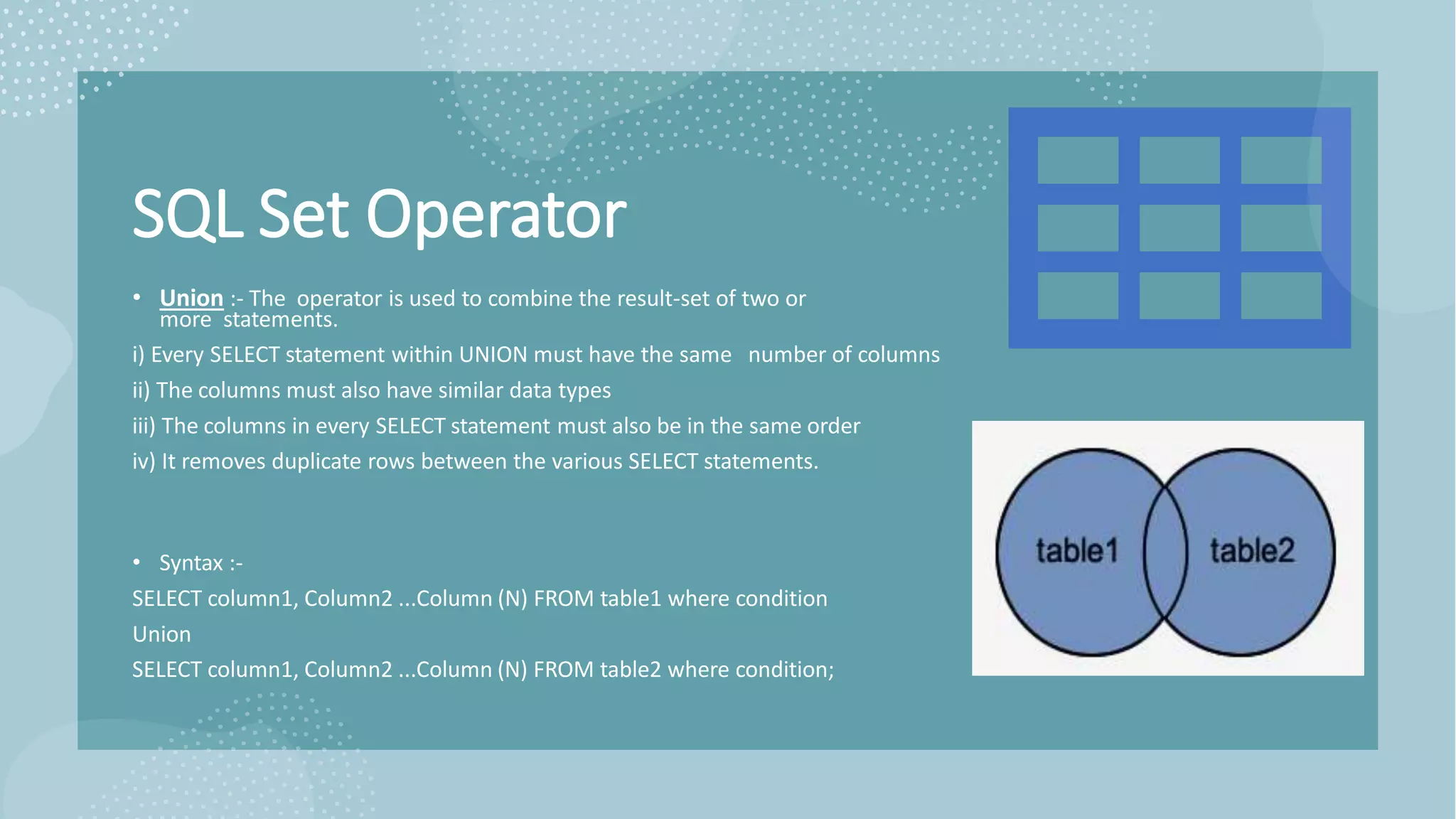 SQL Set Operator

• Union :- The operator is used to combine the result-set of two or more statements.

i) Every SELECT statement within UNION must have the same number of columns

ii) The columns must also have similar data types

iii) The columns in every SELECT statement must also be in the same order

iv) It removes duplicate rows between the various SELECT statements.

• Syntax :-

SELECT column1, Column2 ...Column (N) FROM table1 where condition

Union

SELECT column1, Column2 ...Column (N) FROM table2 where condition;

table1

table2